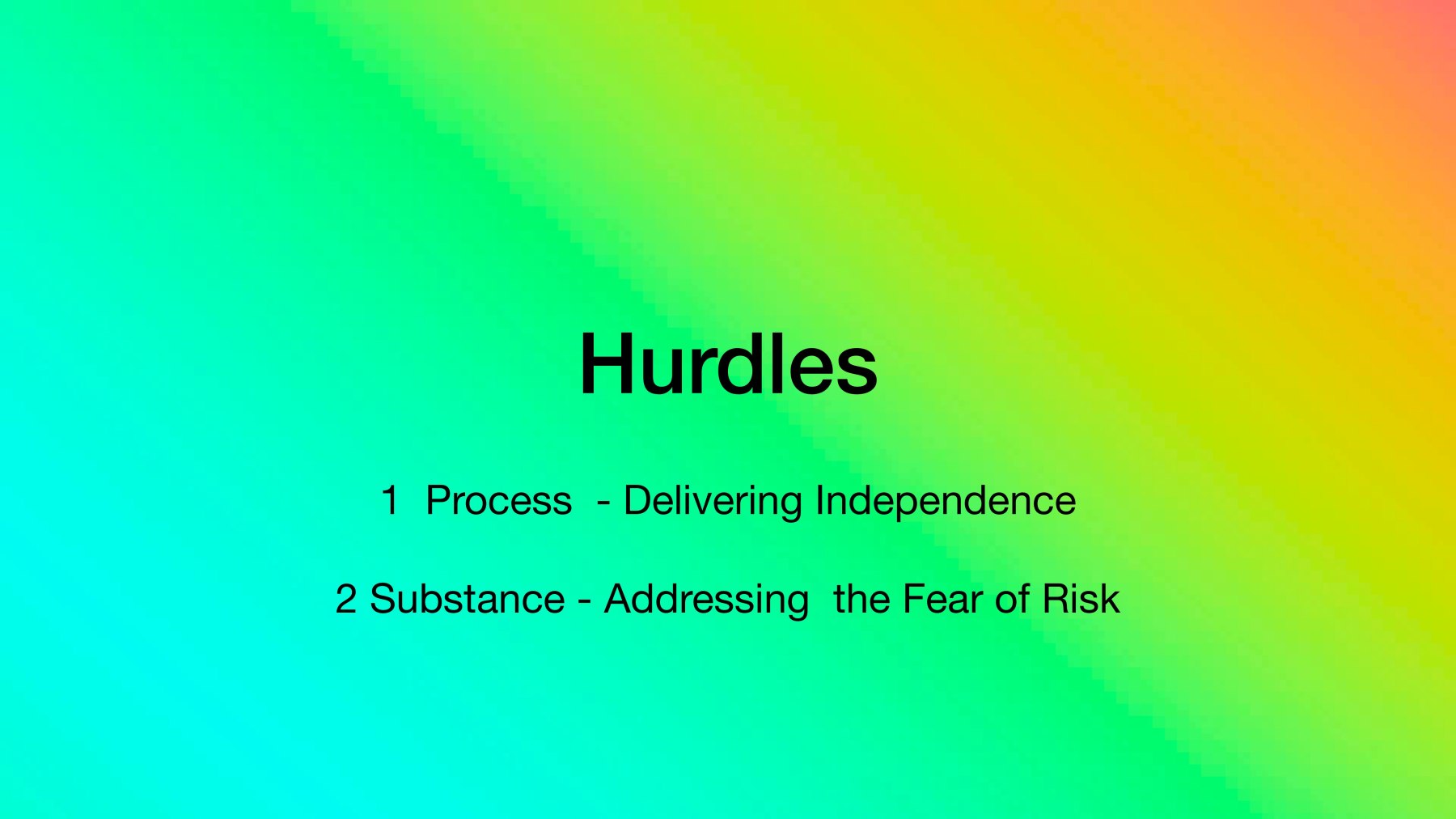 Hurdles

1 Process - Delivering Independence

2 Substance - Addressing the Fear of Risk